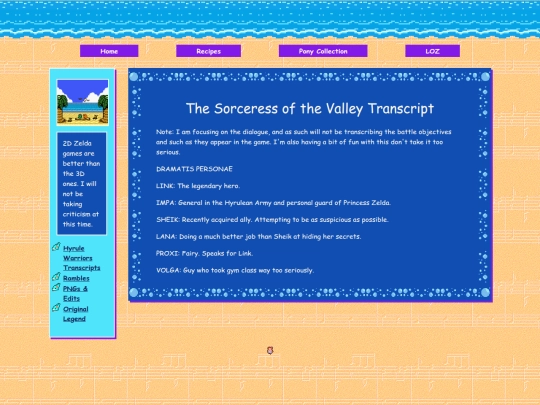 Home

Recipes

Pony Collection

LOZ

2D Zelda games are better than the 3D ones. I will not be taking criticism at this time.

Hyrule Warriors Transcripts

Rambles

PNGs & Edits

Original Legend

The Sorceress of the Valley Transcript

Note: I am focusing on the dialogue, and as such will not be transcribing the battle objectives and such as they appear in the game. I'm also having a bit of fun with this don't take it too serious.

DRAMATIS PERSONAE

LINK: The legendary hero.

IMPA: General in the Hyrulean Army and personal guard of Princess Zelda.

SHEIK: Recently acquired ally. Attempting to be as suspicious as possible.

LANA: Doing a much better job than Sheik at hiding her secrets.

PROXI: Fairy. Speaks for Link.

VOLGA: Guy who took gym class way too seriously.